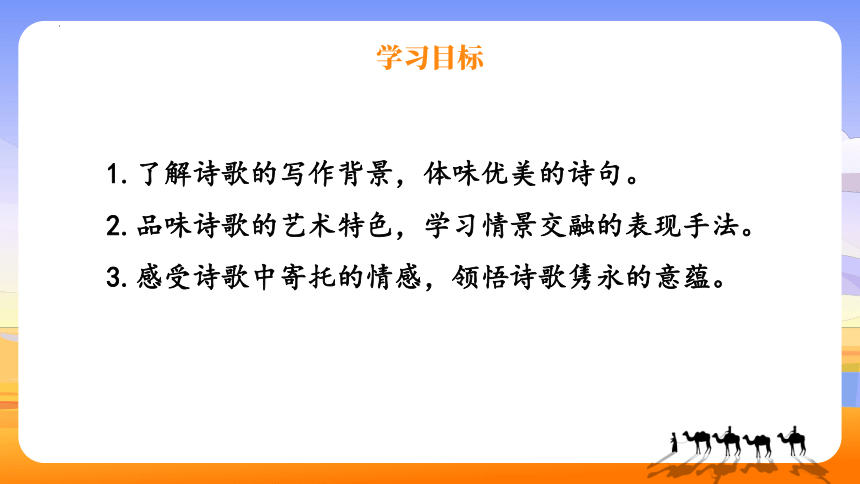 学习目标

1. 了解诗歌的写作背景，体味优美的诗句。

2. 品味诗歌的艺术特色，学习情景交融的表现手法。

3. 感受诗歌中寄托的情感，领悟诗歌隽永的意蕴。